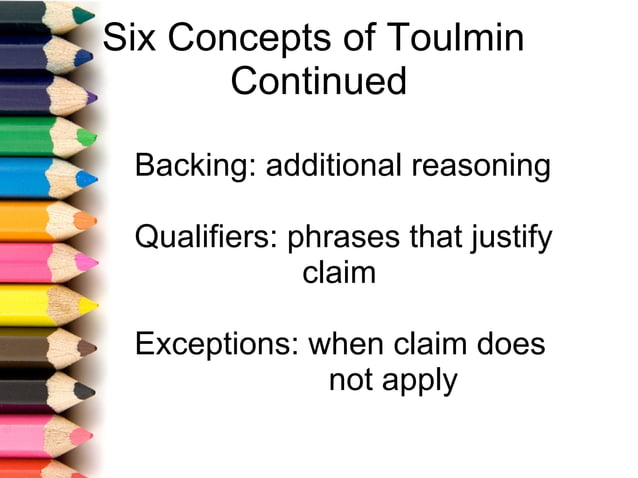 Six Concepts of Toulmin Continued

Backing: additional reasoning

Qualifiers: phrases that justify claim

Exceptions: when claim does not apply